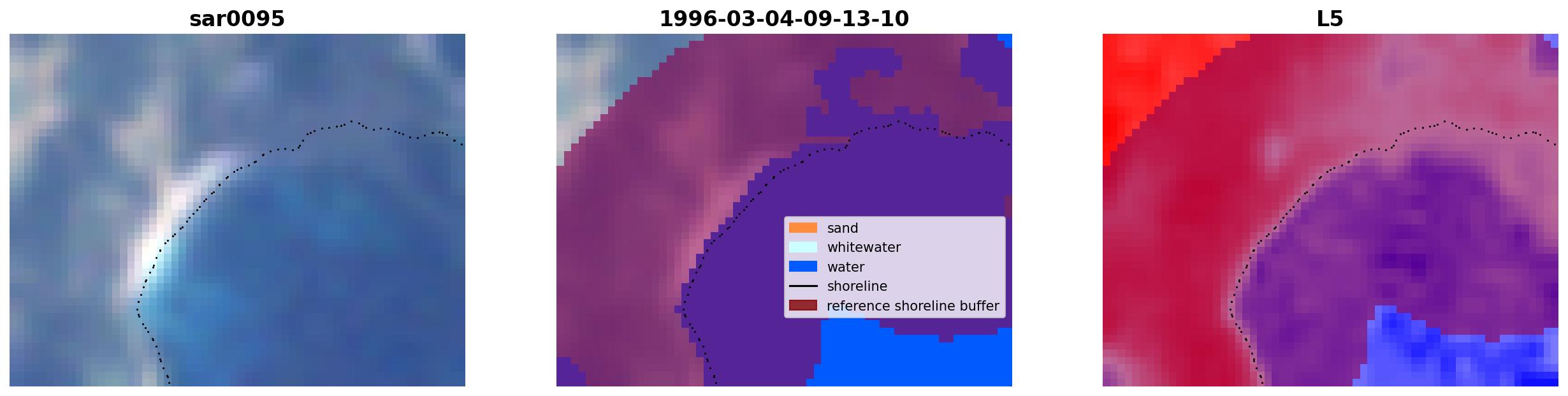 sar0095

1996-03-04-09-13-10

sand
whitewater
water
shoreline
reference shoreline buffer

L5